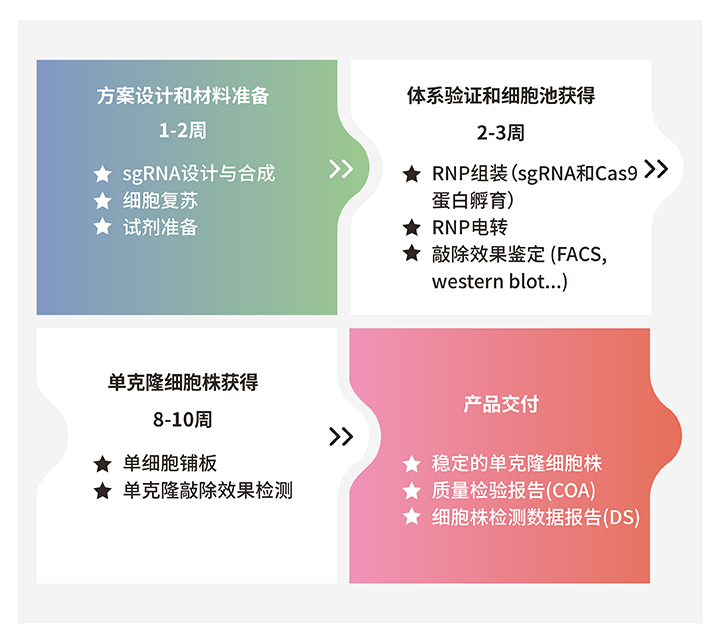 方案设计和材料准备

1-2周

★ sgRNA设计与合成
★ 细胞复苏
★ 试剂准备

>>

体系验证和细胞池获得

2-3周

★ RNP组装（sgRNA和Cas9蛋白孵育）
★ RNP电转
★ 敲除效果鉴定 (FACS, western blot...)

>>

单克隆细胞株获得

8-10周

★ 单细胞铺板
★ 单克隆敲除效果检测

>>

产品交付

★ 稳定的单克隆细胞株
★ 质量检验报告(COA)
★ 细胞株检测数据报告(DS)